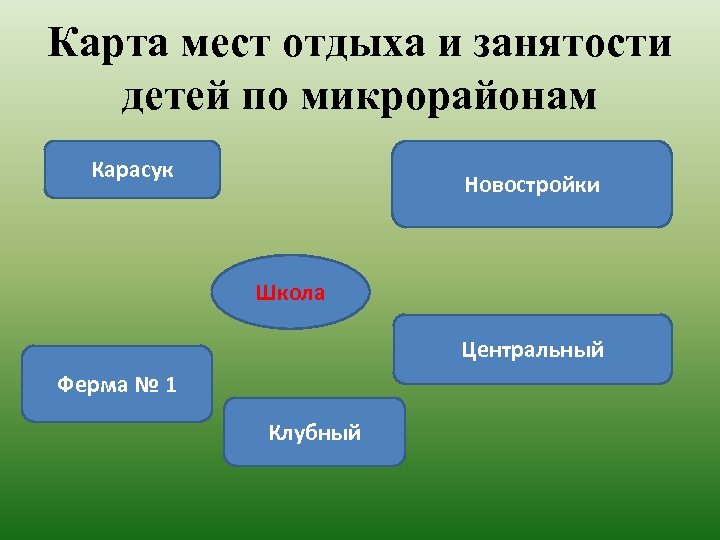 Карта мест отдыха и занятости детей по микрорайонам

Карасук

Новостройки

Школа

Центральный

Ферма № 1

Клубный